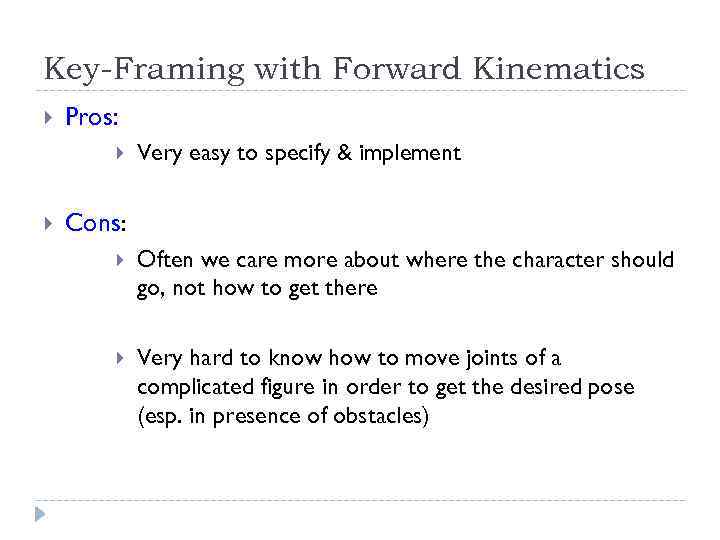 Key-Framing with Forward Kinematics

Pros:

Very easy to specify & implement

Cons:

Often we care more about where the character should go, not how to get there

Very hard to know how to move joints of a complicated figure in order to get the desired pose (esp. in presence of obstacles)